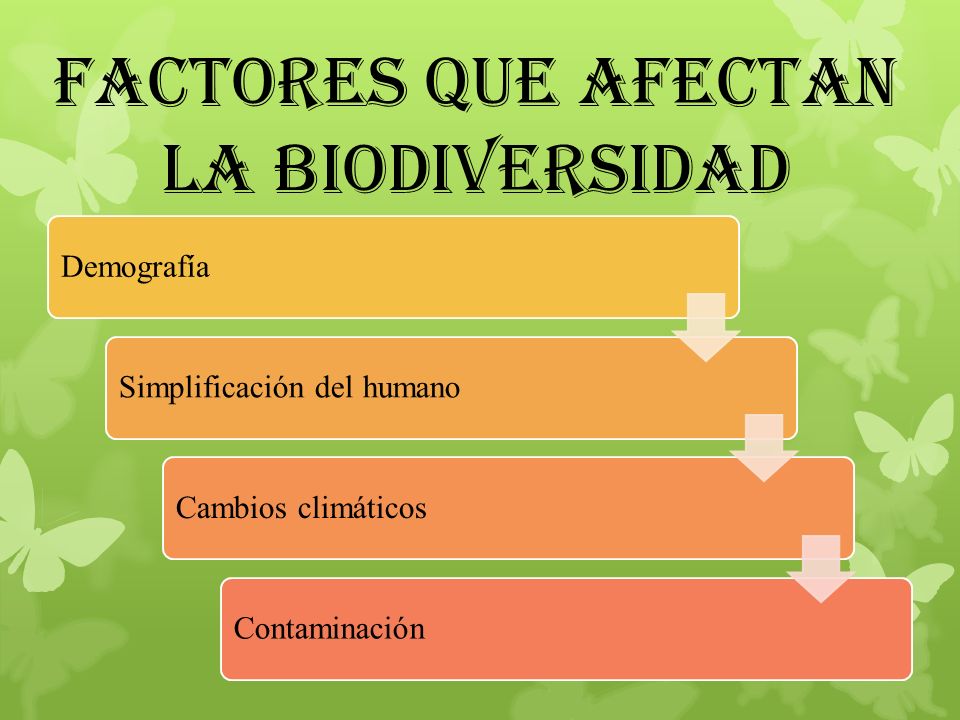 FACTORES QUE AFECTAN LA BIODIVERSIDAD

Demografía

Simplificación del humano

Cambios climáticos

Contaminación